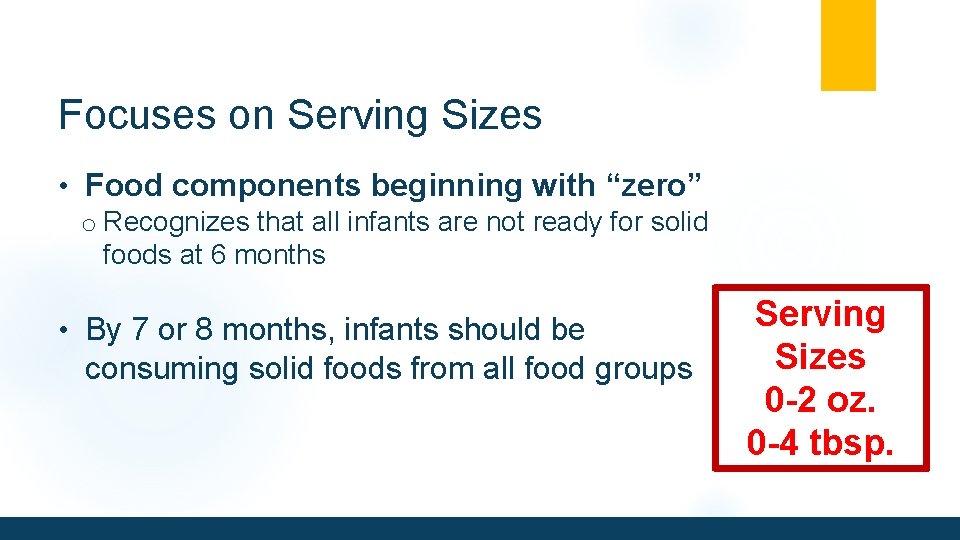 Focuses on Serving Sizes

• Food components beginning with “zero”

o Recognizes that all infants are not ready for solid foods at 6 months

• By 7 or 8 months, infants should be consuming solid foods from all food groups

Serving Sizes
0-2 oz.
0-4 tbsp.